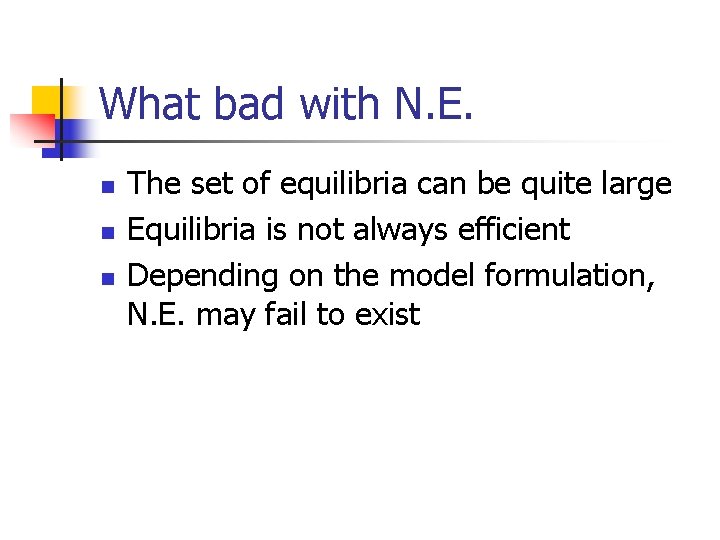 What bad with N.E.

- The set of equilibria can be quite large
- Equilibria is not always efficient
- Depending on the model formulation, N.E. may fail to exist